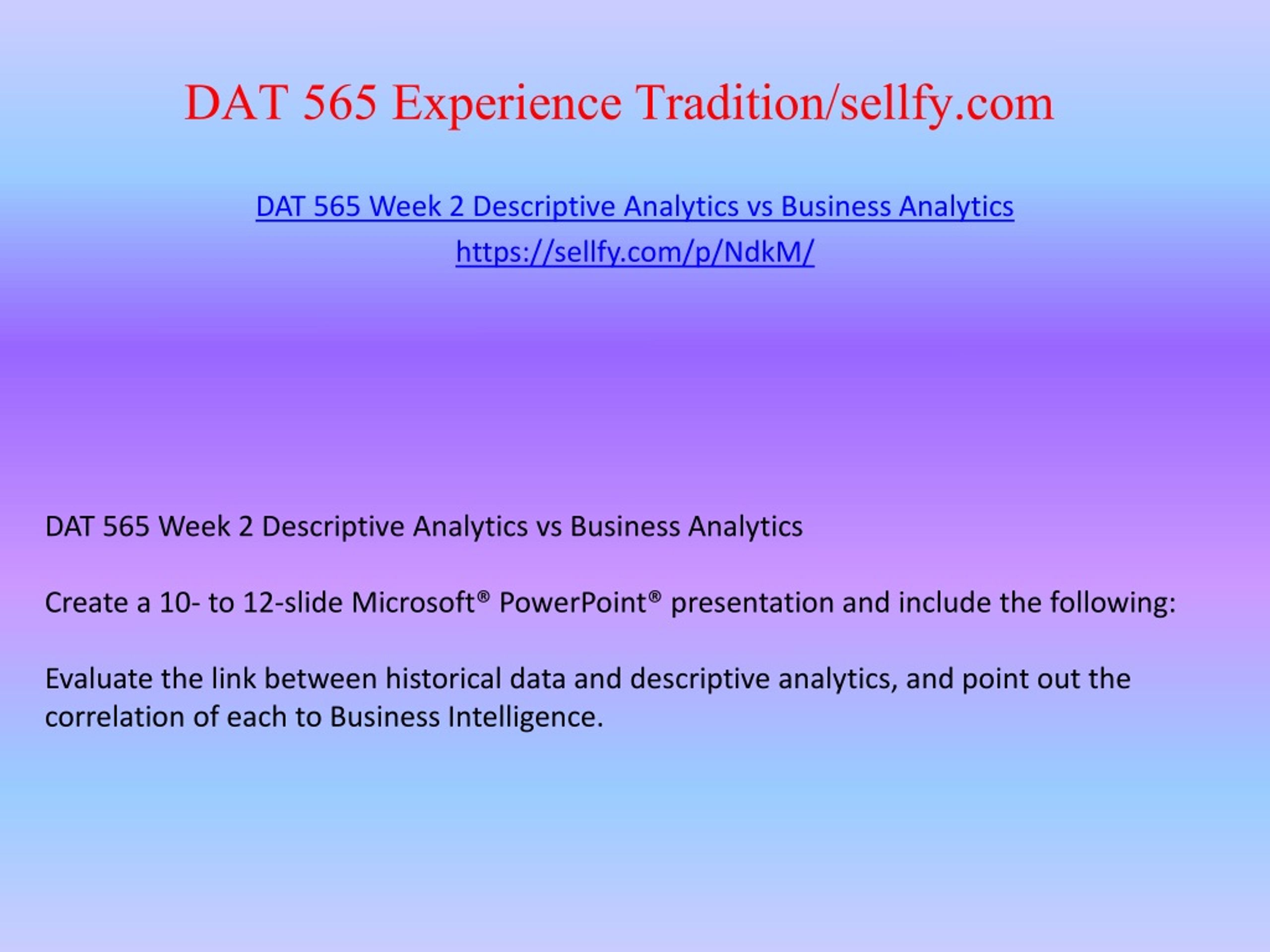 DAT 565 Experience Tradition/sellfy.com

DAT 565 Week 2 Descriptive Analytics vs Business Analytics
https://sellfy.com/p/NdkM/

DAT 565 Week 2 Descriptive Analytics vs Business Analytics

Create a 10- to 12-slide Microsoft® PowerPoint® presentation and include the following:

Evaluate the link between historical data and descriptive analytics, and point out the correlation of each to Business Intelligence.